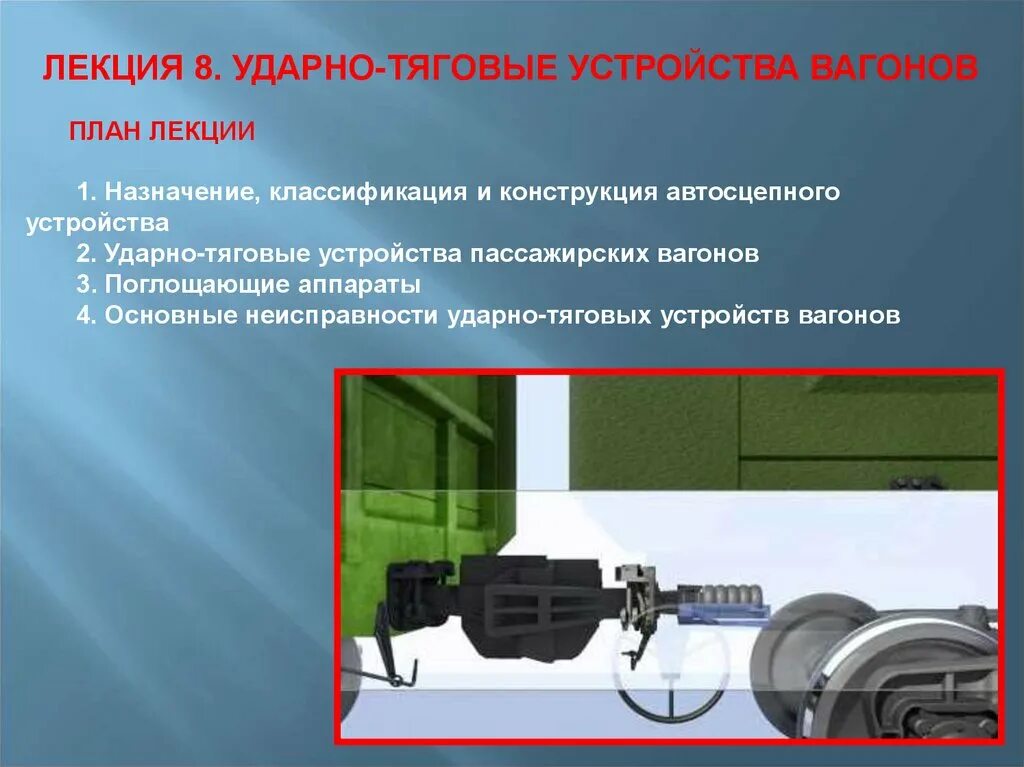 ЛЕКЦИЯ 8. УДАРНО-ТЯГОВЫЕ УСТРОЙСТВА ВАГОНОВ

ПЛАН ЛЕКЦИИ

1. Назначение, классификация и конструкция автосцепного устройства
2. Ударно-тяговые устройства пассажирских вагонов
3. Поглощающие аппараты
4. Основные неисправности ударно-тяговых устройств вагонов